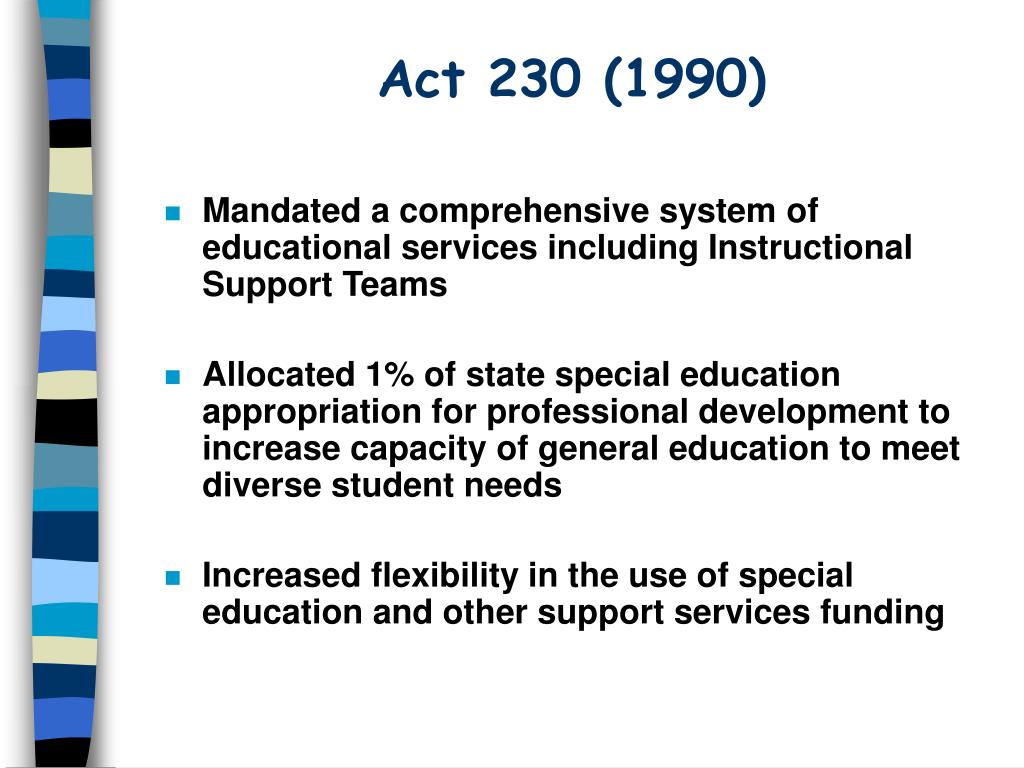 Act 230 (1990)

- Mandated a comprehensive system of educational services including Instructional Support Teams

- Allocated 1% of state special education appropriation for professional development to increase capacity of general education to meet diverse student needs

- Increased flexibility in the use of special education and other support services funding